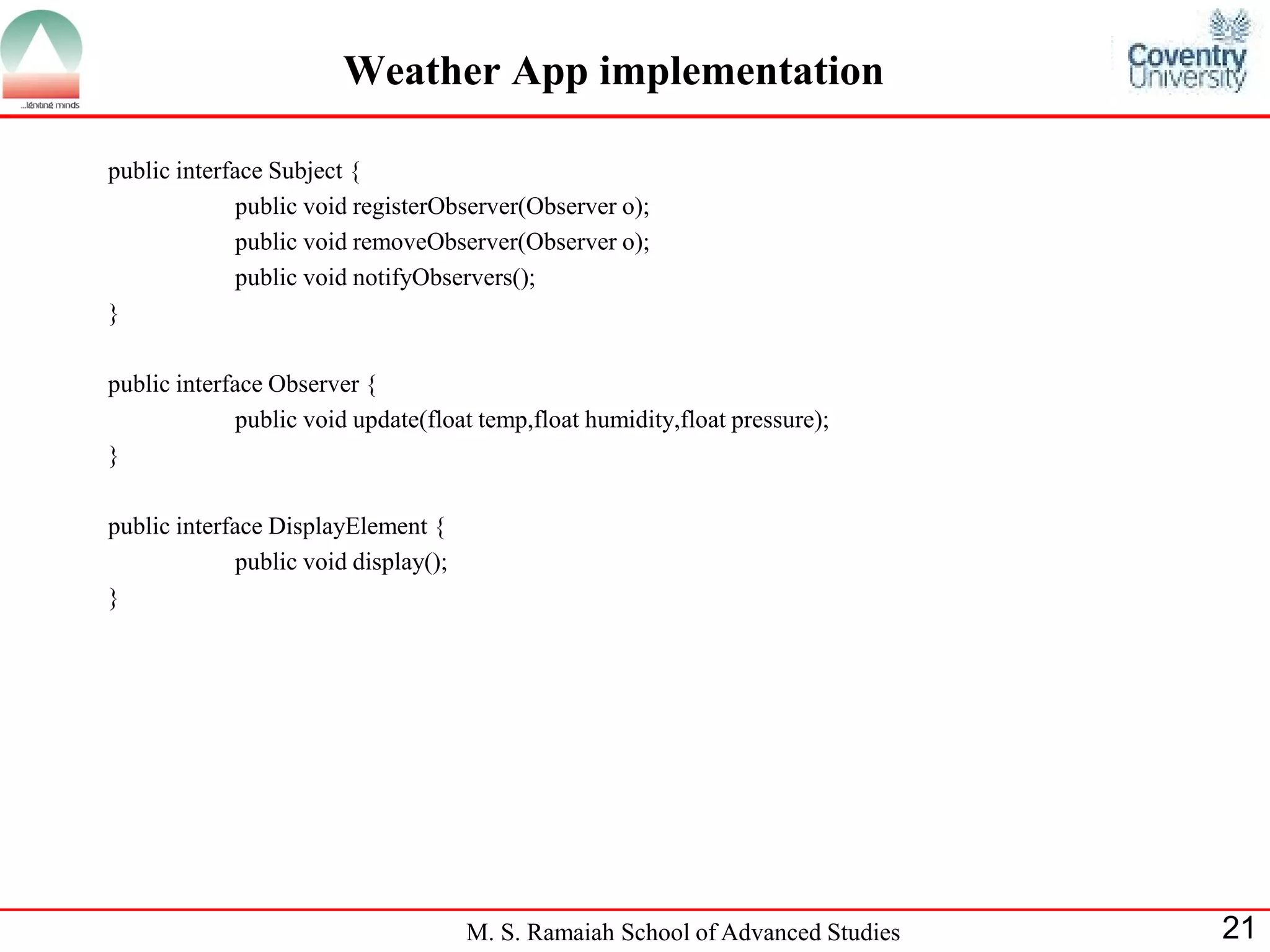 ...igniting minds

Weather App implementation

Coventry University

public interface Subject {
public void registerObserver(Observer o);
public void removeObserver(Observer o);
public void notifyObservers();
}

public interface Observer {
public void update(float temp,float humidity,float pressure);
}

public interface DisplayElement {
public void display();
}

M. S. Ramaiah School of Advanced Studies

21